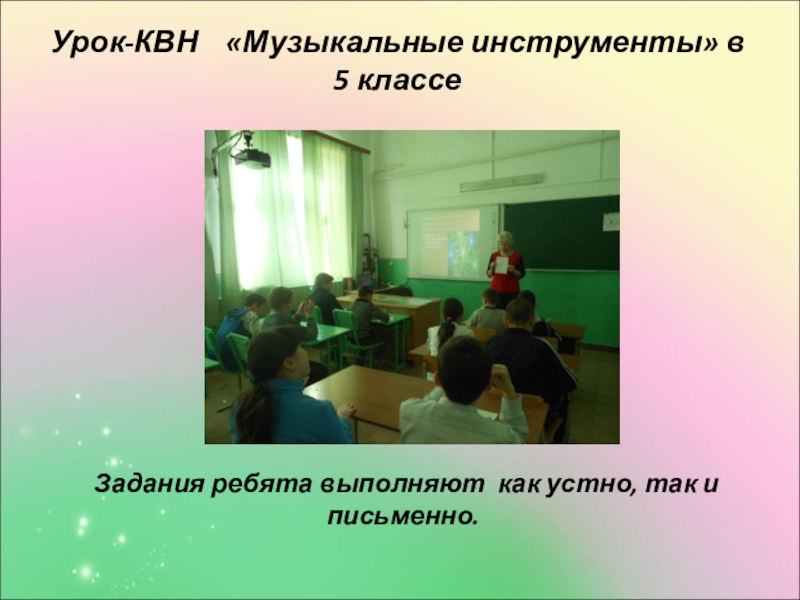 Урок-КВН «Музыкальные инструменты» в 5 классе

Задания ребята выполняют как устно, так и письменно.